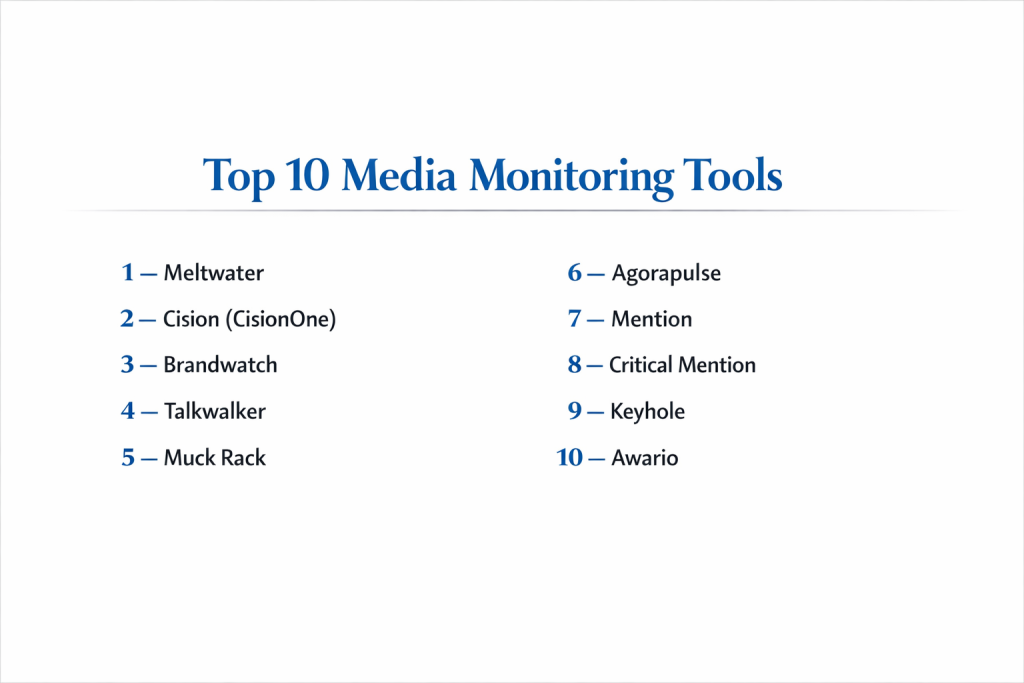 Top 10 Media Monitoring Tools

1 — Meltwater

2 — Cision (CisionOne)

3 — Brandwatch

4 — Talkwalker

5 — Muck Rack

6 — Agorapulse

7 — Mention

8 — Critical Mention

9 — Keyhole

10 — Awario